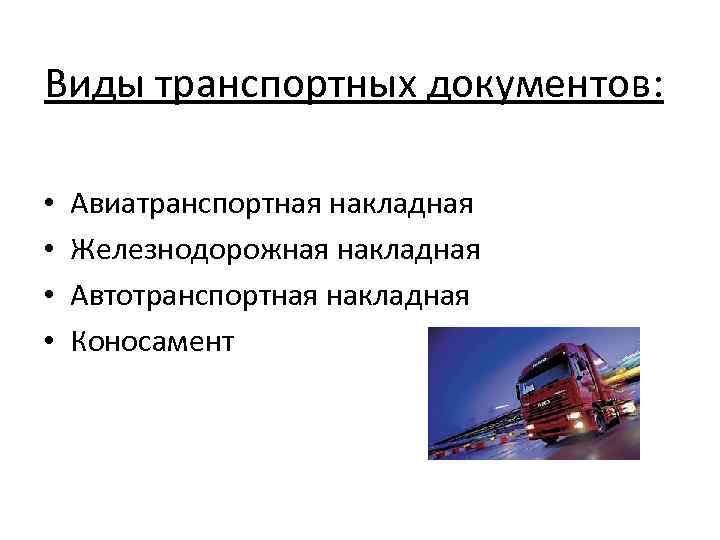 Виды транспортных документов:

• Авиатранспортная накладная
• Железнодорожная накладная
• Автотранспортная накладная
• Коносамент